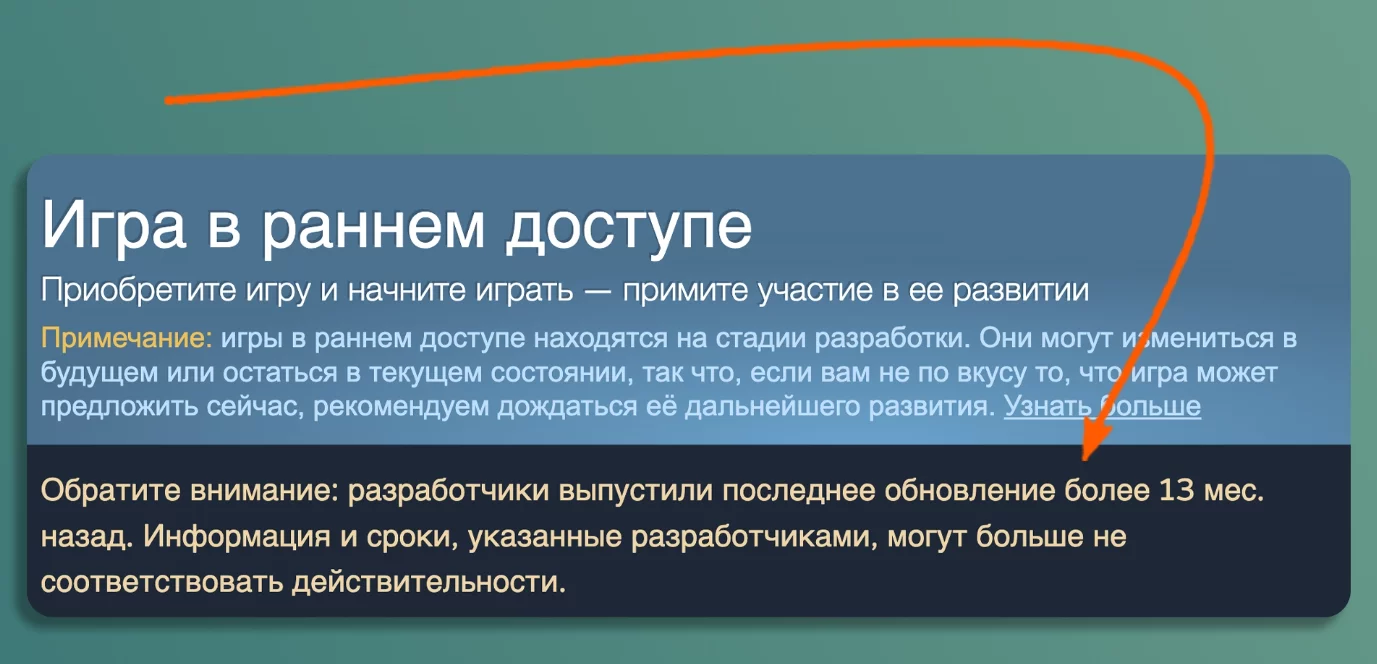 Игра в раннем доступе

Приобретите игру и начните играть — примите участие в ее развитии

Примечание: игры в раннем доступе находятся на стадии разработки. Они могут измениться в будущем или остаться в текущем состоянии, так что, если вам не по вкусу то, что игра может предложить сейчас, рекомендуем дождаться её дальнейшего развития. Узнать больше

Обратите внимание: разработчики выпустили последнее обновление более 13 мес. назад. Информация и сроки, указанные разработчиками, могут больше не соответствовать действительности.